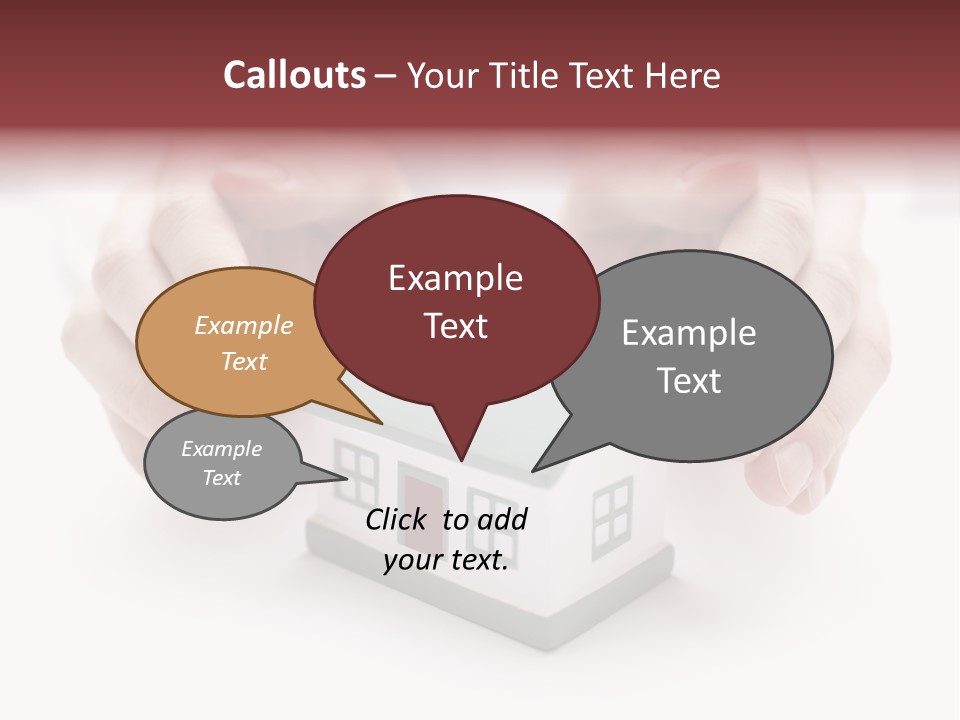 Callouts – Your Title Text Here

Example Text

Example Text

Example Text

Example Text

Click to add your text.